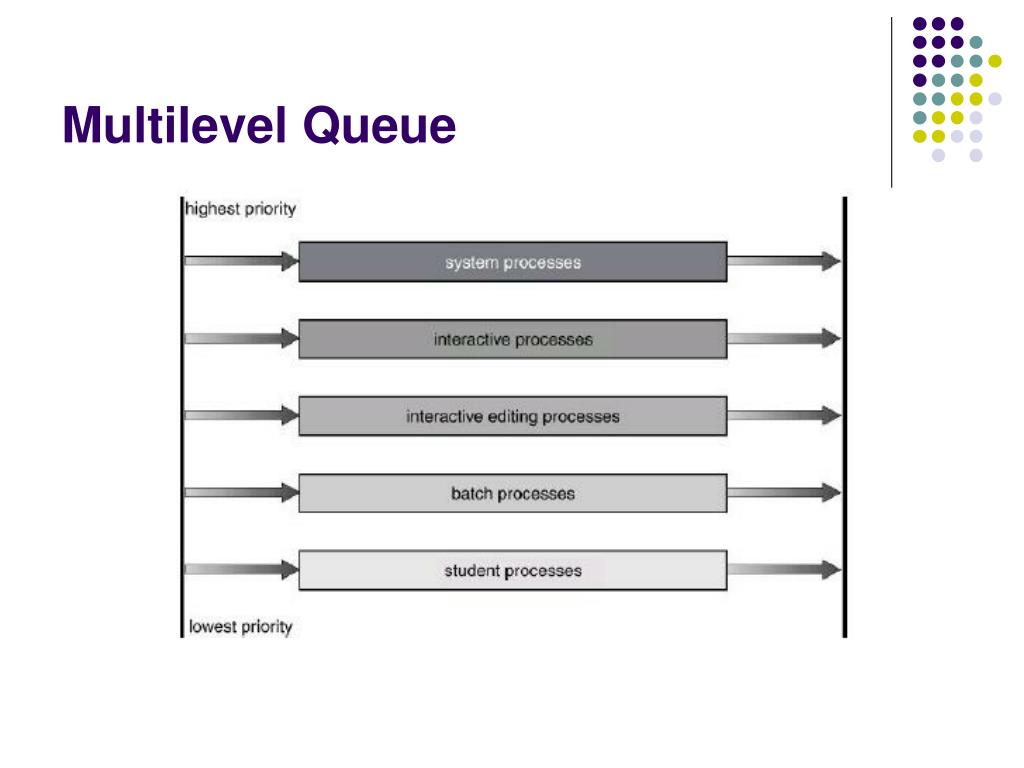 Multilevel Queue

highest priority

system processes

interactive processes

interactive editing processes

batch processes

student processes

lowest priority